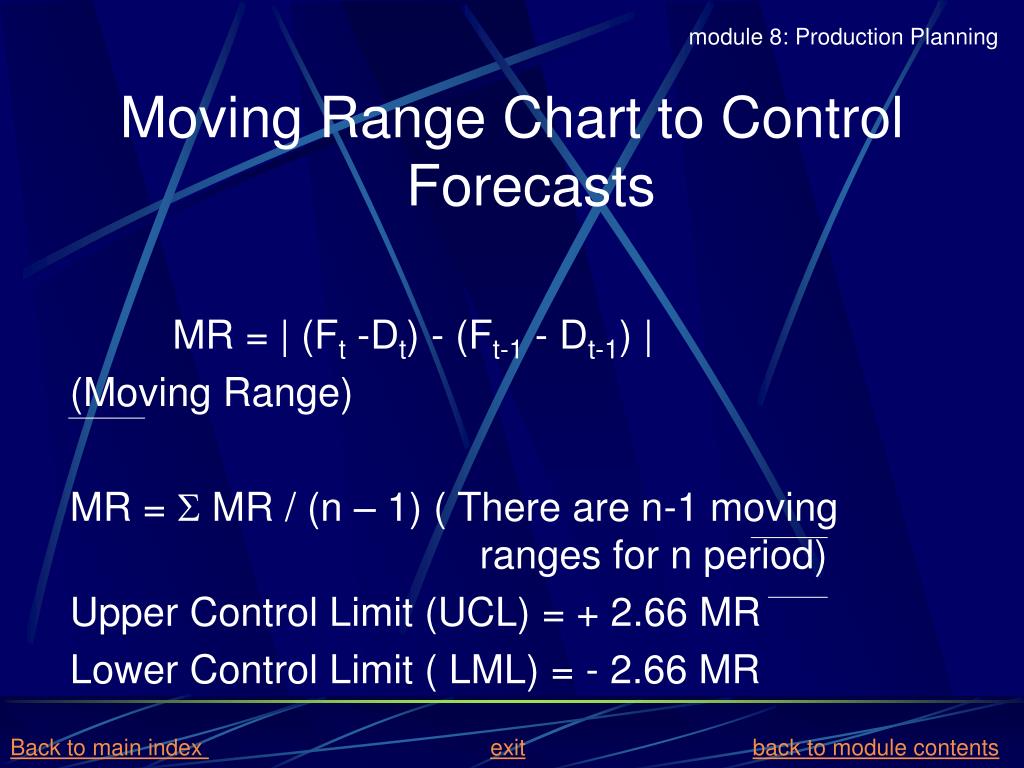 module 8: Production Planning

Moving Range Chart to Control Forecasts

MR = | ($F_t$ -$D_t$) - ($F_{t-1}$ - $D_{t-1}$) |
(Moving Range)

MR = $\Sigma$ MR / (n – 1) ( There are n-1 moving ranges for n period)

Upper Control Limit (UCL) = + 2.66 MR

Lower Control Limit ( LML) = - 2.66 MR

Back to main index exit back to module contents